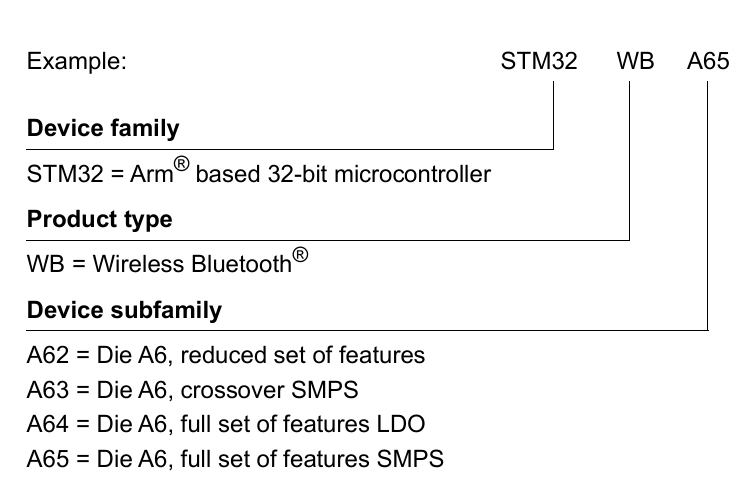 Example: STM32 WB A65

**Device family**

STM32 = Arm® based 32-bit microcontroller

**Product type**

WB = Wireless Bluetooth®

**Device subfamily**

A62 = Die A6, reduced set of features
A63 = Die A6, crossover SMPS
A64 = Die A6, full set of features LDO
A65 = Die A6, full set of features SMPS